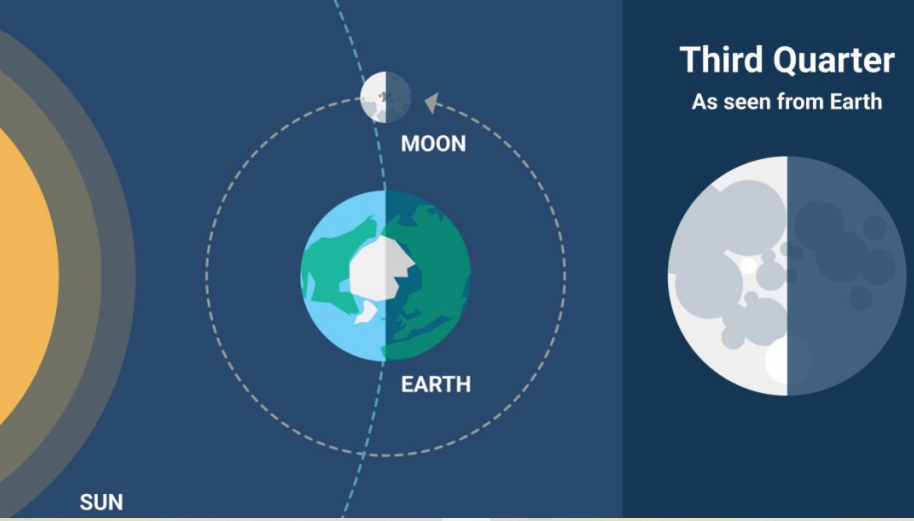 MOON

EARTH

SUN

Third Quarter

As seen from Earth